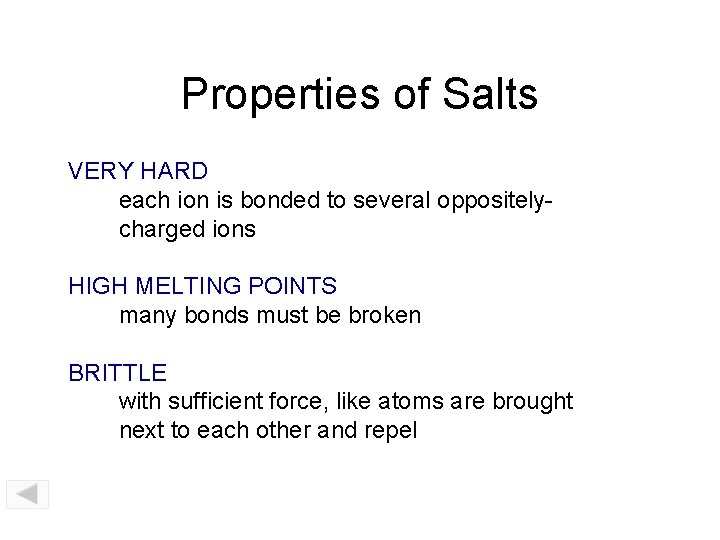 Properties of Salts

VERY HARD
each ion is bonded to several oppositely-charged ions

HIGH MELTING POINTS
many bonds must be broken

BRITTLE
with sufficient force, like atoms are brought next to each other and repel